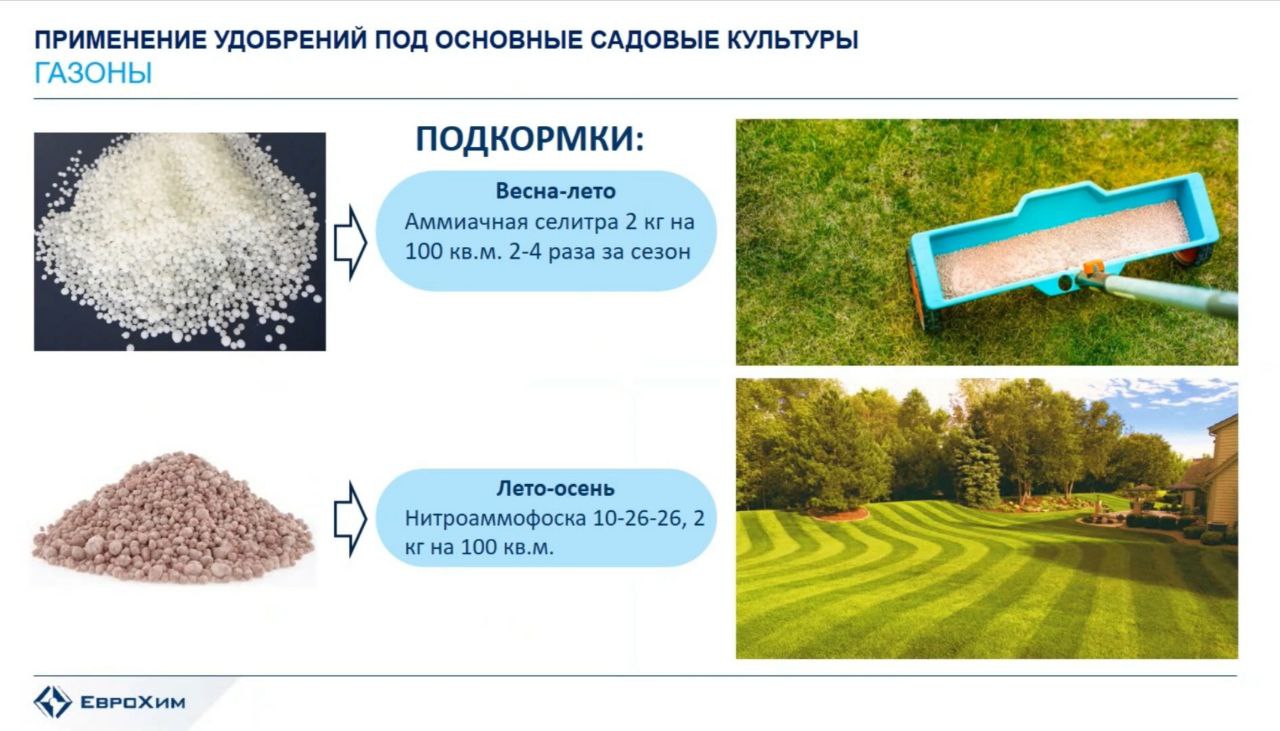 ПРИМЕНЕНИЕ УДОБРЕНИЙ ПОД ОСНОВНЫЕ САДОВЫЕ КУЛЬТУРЫ
ГАЗОНЫ

ПОДКОРМКИ:

Весна-лето
Аммиачная селитра 2 кг на 100 кв.м. 2-4 раза за сезон

Лето-осень
Нитроаммофоска 10-26-26, 2 кг на 100 кв.м.

ЕвроХим